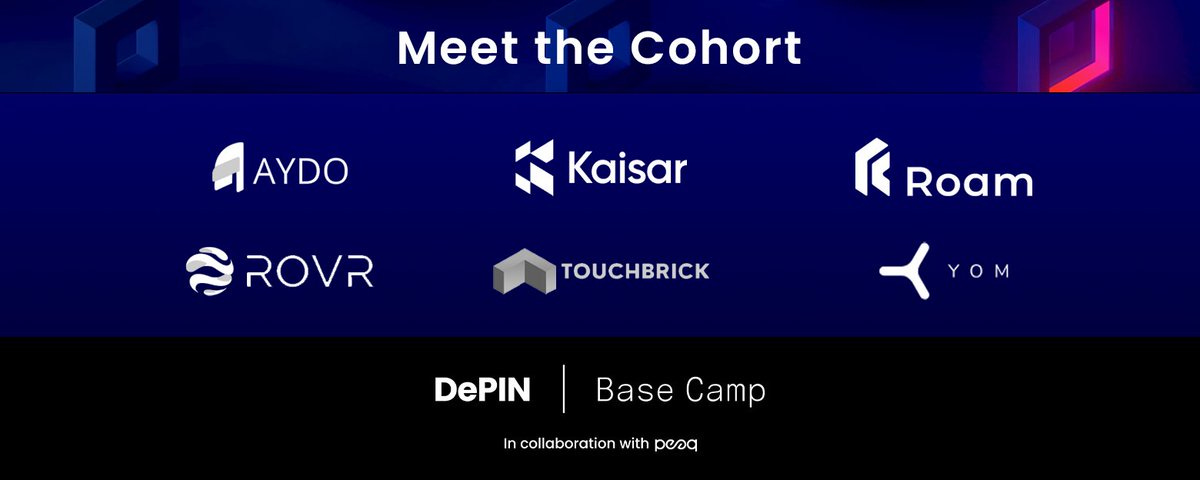 Meet the Cohort

AYDO

Kaisar

Roam

ROVR

TOUCHBRICK

YOM

DePIN | Base Camp

In collaboration with peaq